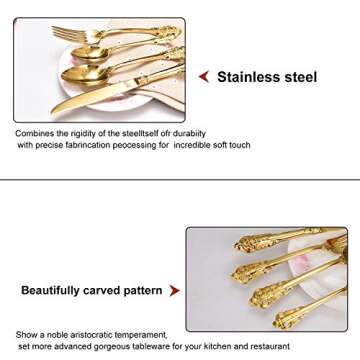 Stainless steel

Combines the rigidity of the steelItself ofr durabiity
with precise fabrincation peocessing for incredible soft touch

Beautifully carved pattern

Show a noble aristocratic temperament,
set more advanced gorgeous tableware for your kitchen and restaurant